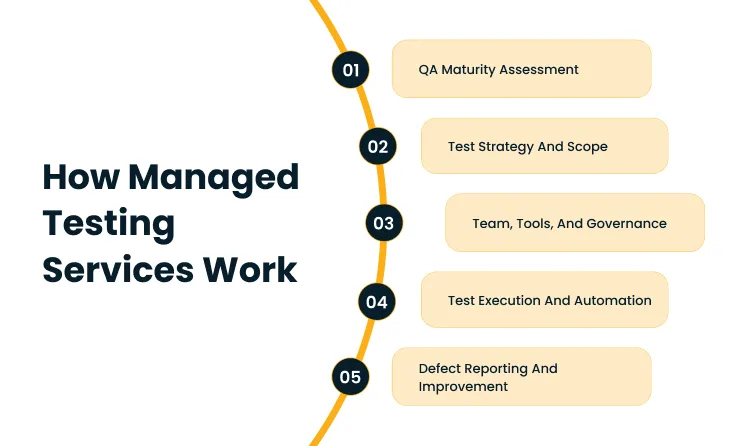 How Managed Testing Services Work

01 QA Maturity Assessment

02 Test Strategy And Scope

03 Team, Tools, And Governance

04 Test Execution And Automation

05 Defect Reporting And Improvement